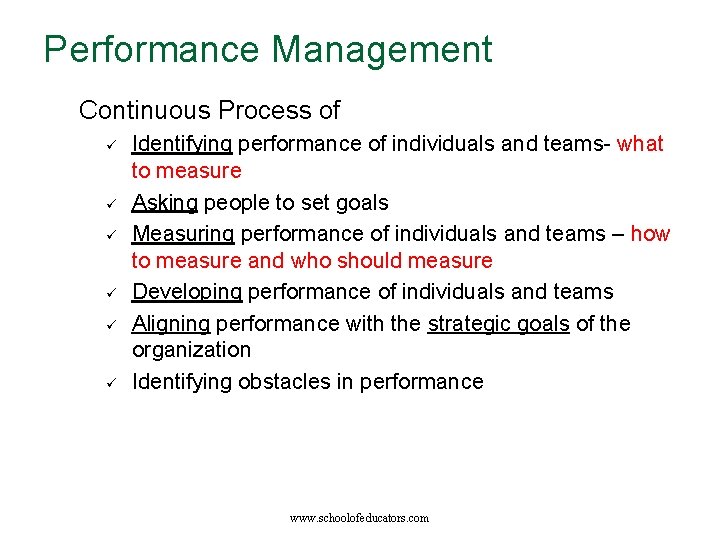 Performance Management

Continuous Process of

✓ Identifying performance of individuals and teams- what to measure

✓ Asking people to set goals

✓ Measuring performance of individuals and teams – how to measure and who should measure

✓ Developing performance of individuals and teams

✓ Aligning performance with the strategic goals of the organization

✓ Identifying obstacles in performance

www.schoolofeducators.com